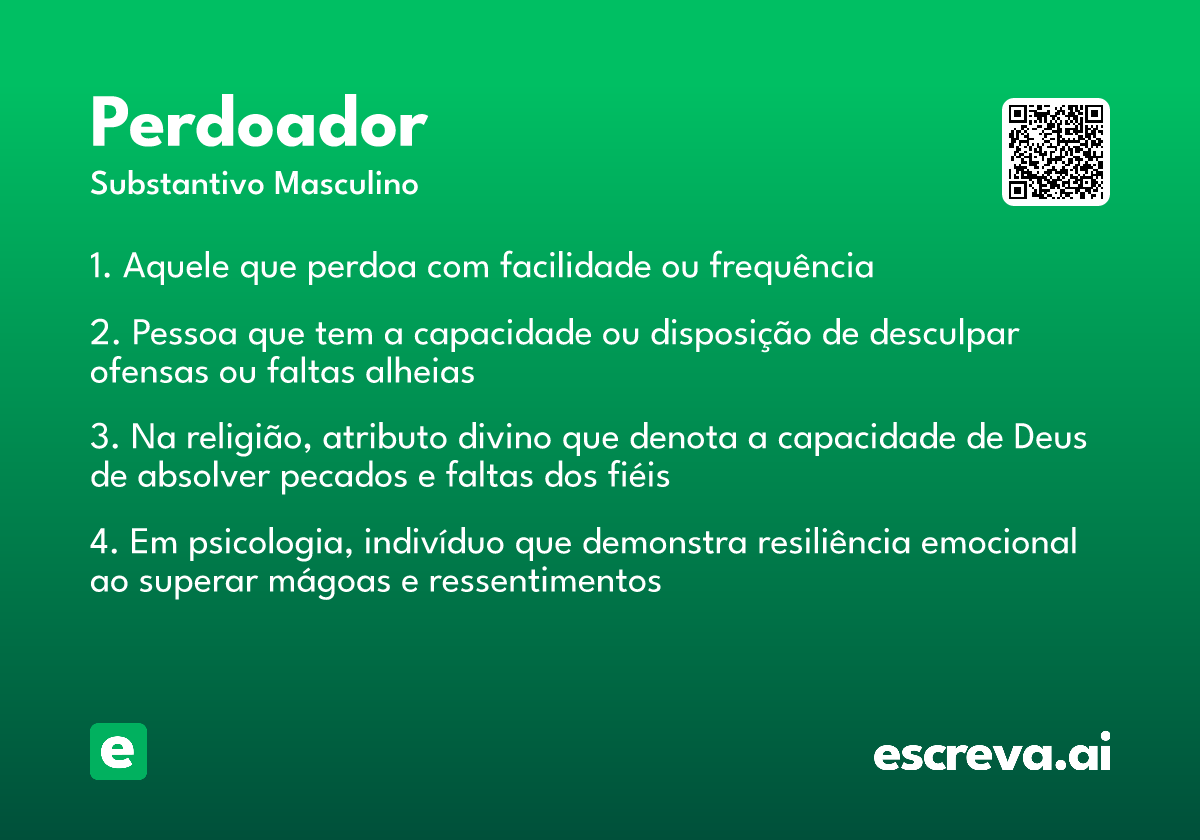 Perdoador

Substantivo Masculino

1. Aquele que perdoa com facilidade ou frequência

2. Pessoa que tem a capacidade ou disposição de desculpar ofensas ou faltas alheias

3. Na religião, atributo divino que denota a capacidade de Deus de absolver pecados e faltas dos fiéis

4. Em psicologia, indivíduo que demonstra resiliência emocional ao superar mágoas e ressentimentos

e

escreva.ai